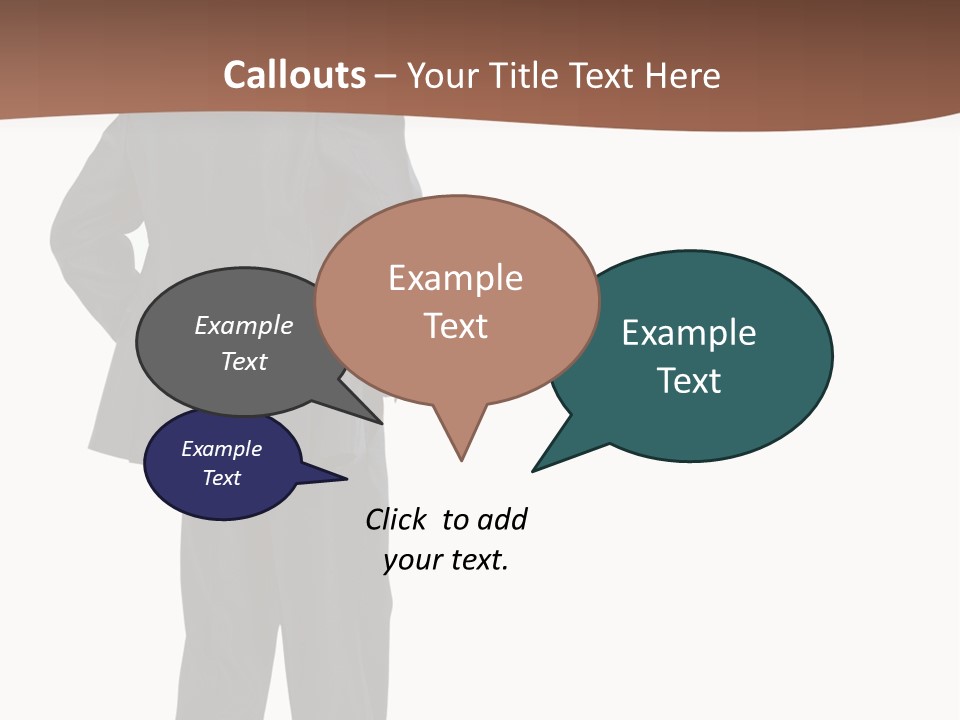 Callouts – Your Title Text Here

Example Text

Example Text

Example Text

Example Text

Click to add your text.